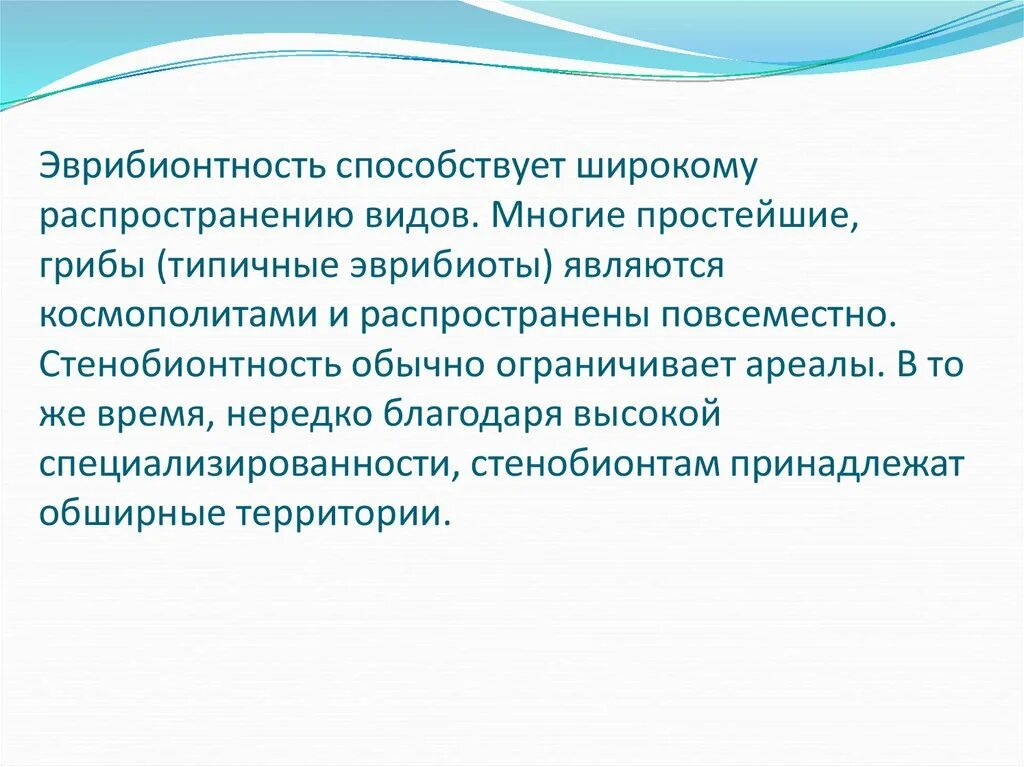 Эврибионтность способствует широкому распространению видов. Многие простейшие, грибы (типичные эврибиоты) являются космополитами и распространены повсеместно. Стенобионтность обычно ограничивает ареалы. В то же время, нередко благодаря высокой специализированности, стенобионтам принадлежат обширные территории.